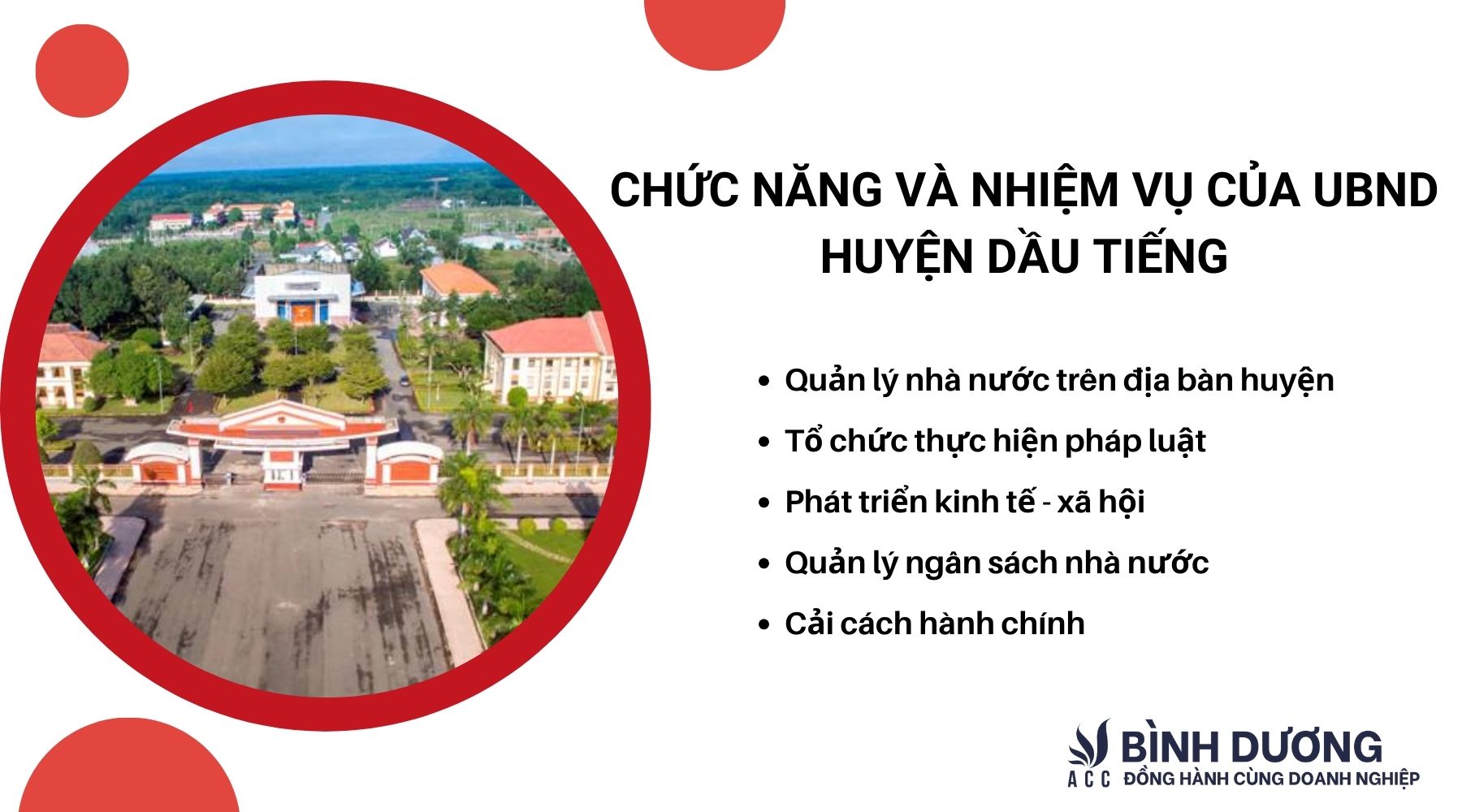 CHỨC NĂNG VÀ NHIỆM VỤ CỦA UBND HUYỆN DẦU TIẾNG

• Quản lý nhà nước trên địa bàn huyện
• Tổ chức thực hiện pháp luật
• Phát triển kinh tế - xã hội
• Quản lý ngân sách nhà nước
• Cải cách hành chính

ACC
BÌNH DƯƠNG
ĐỒNG HÀNH CÙNG DOANH NGHIỆP